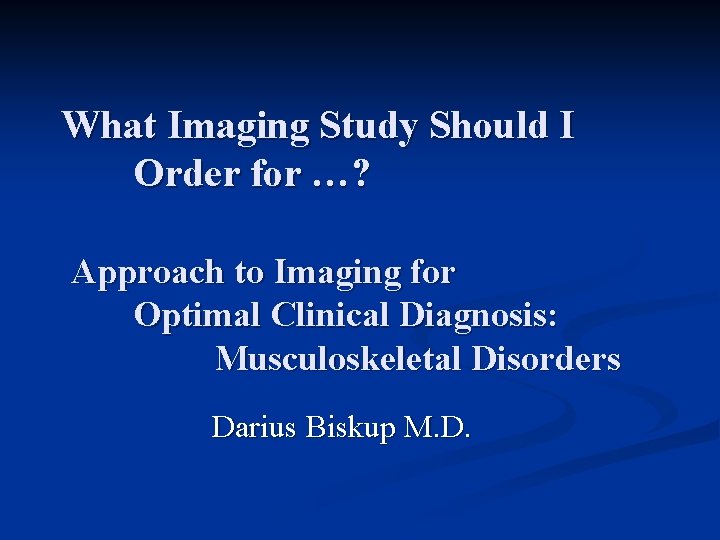 What Imaging Study Should I Order for …?

Approach to Imaging for Optimal Clinical Diagnosis: Musculoskeletal Disorders

Darius Biskup M.D.